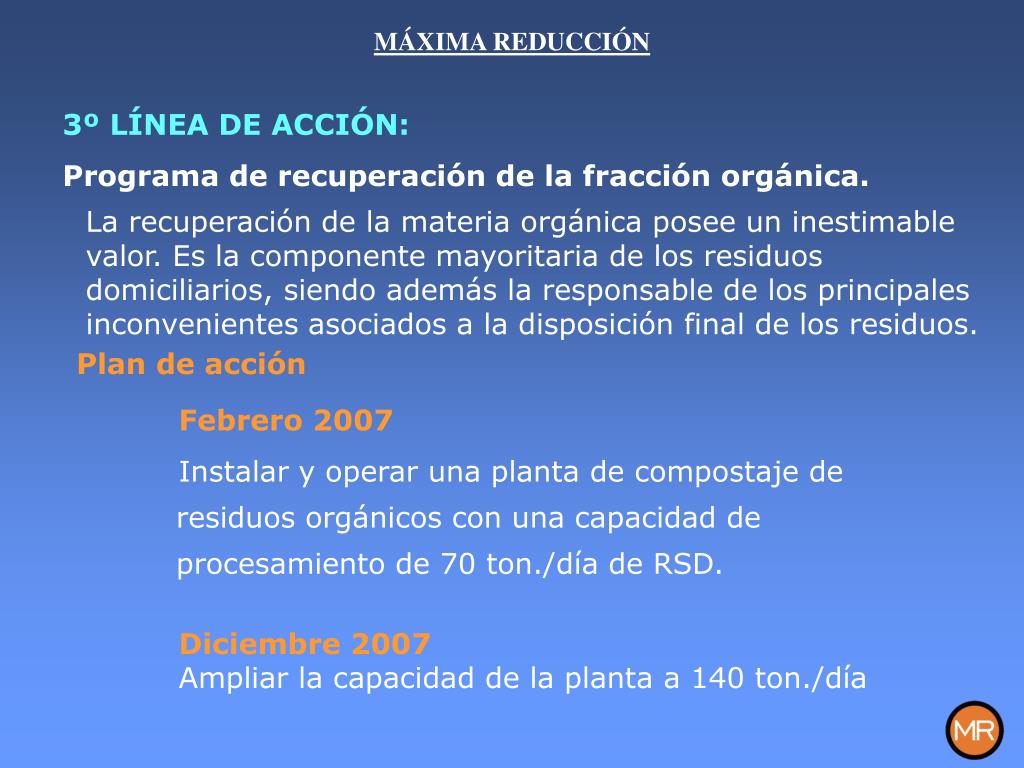 MÁXIMA REDUCCIÓN

3º LÍNEA DE ACCIÓN:

Programa de recuperación de la fracción orgánica.

La recuperación de la materia orgánica posee un inestimable valor. Es la componente mayoritaria de los residuos domiciliarios, siendo además la responsable de los principales inconvenientes asociados a la disposición final de los residuos.

Plan de acción

Febrero 2007

Instalar y operar una planta de compostaje de residuos orgánicos con una capacidad de procesamiento de 70 ton./día de RSD.

Diciembre 2007

Ampliar la capacidad de la planta a 140 ton./día

MR